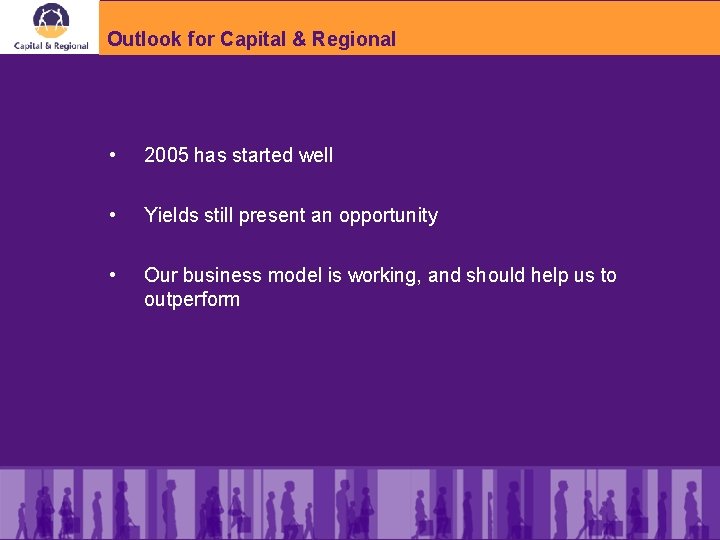 Capital & Regional

Outlook for Capital & Regional

• 2005 has started well

• Yields still present an opportunity

• Our business model is working, and should help us to outperform